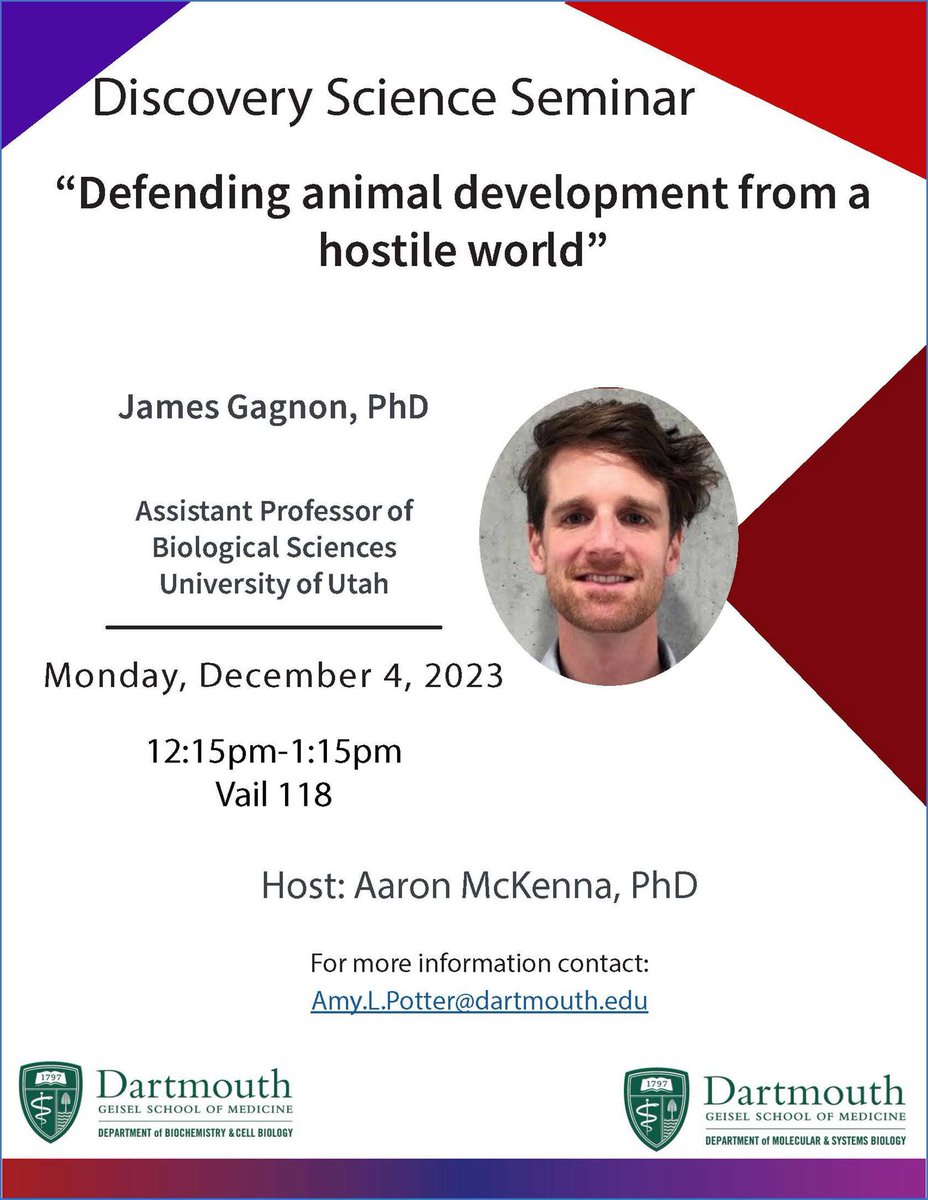 Discovery Science Seminar

“Defending animal development from a hostile world”

James Gagnon, PhD

Assistant Professor of Biological Sciences University of Utah

Monday, December 4, 2023

12:15pm-1:15pm
Vail 118

Host: Aaron McKenna, PhD

For more information contact:
Amy.L.Potter@dartmouth.edu

1797
Dartmouth
GEISEL SCHOOL OF MEDICINE
DEPARTMENT of BIOCHEMISTRY & CELL BIOLOGY

1797
Dartmouth
GEISEL SCHOOL OF MEDICINE
DEPARTMENT of MOLECULAR & SYSTEMS BIOLOGY